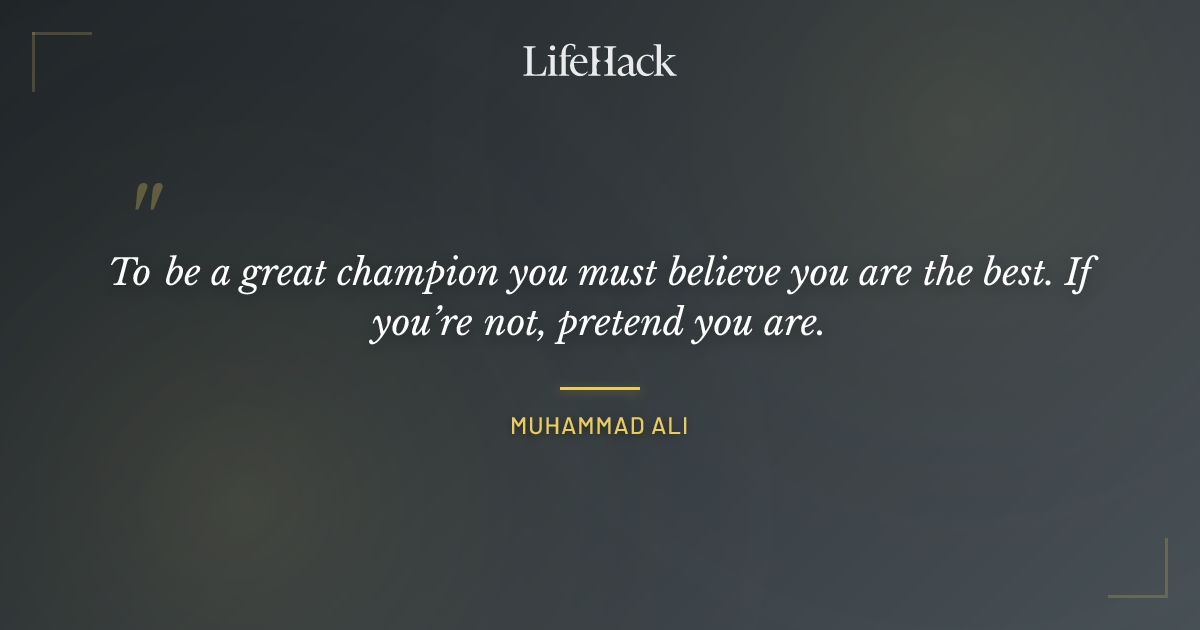 LifeHack

"

To be a great champion you must believe you are the best. If you're not, pretend you are.

MUHAMMAD ALI